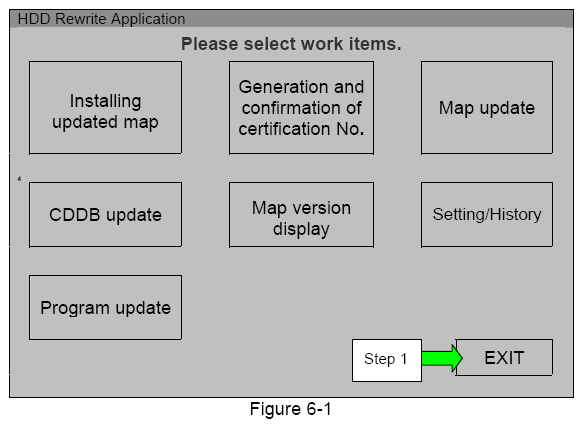 HDD Rewrite Application

Please select work items.

Installing updated map

Generation and confirmation of certification No.

Map update

CDDB update

Map version display

Setting/History

Program update

Step 1

EXIT

Figure 6-1